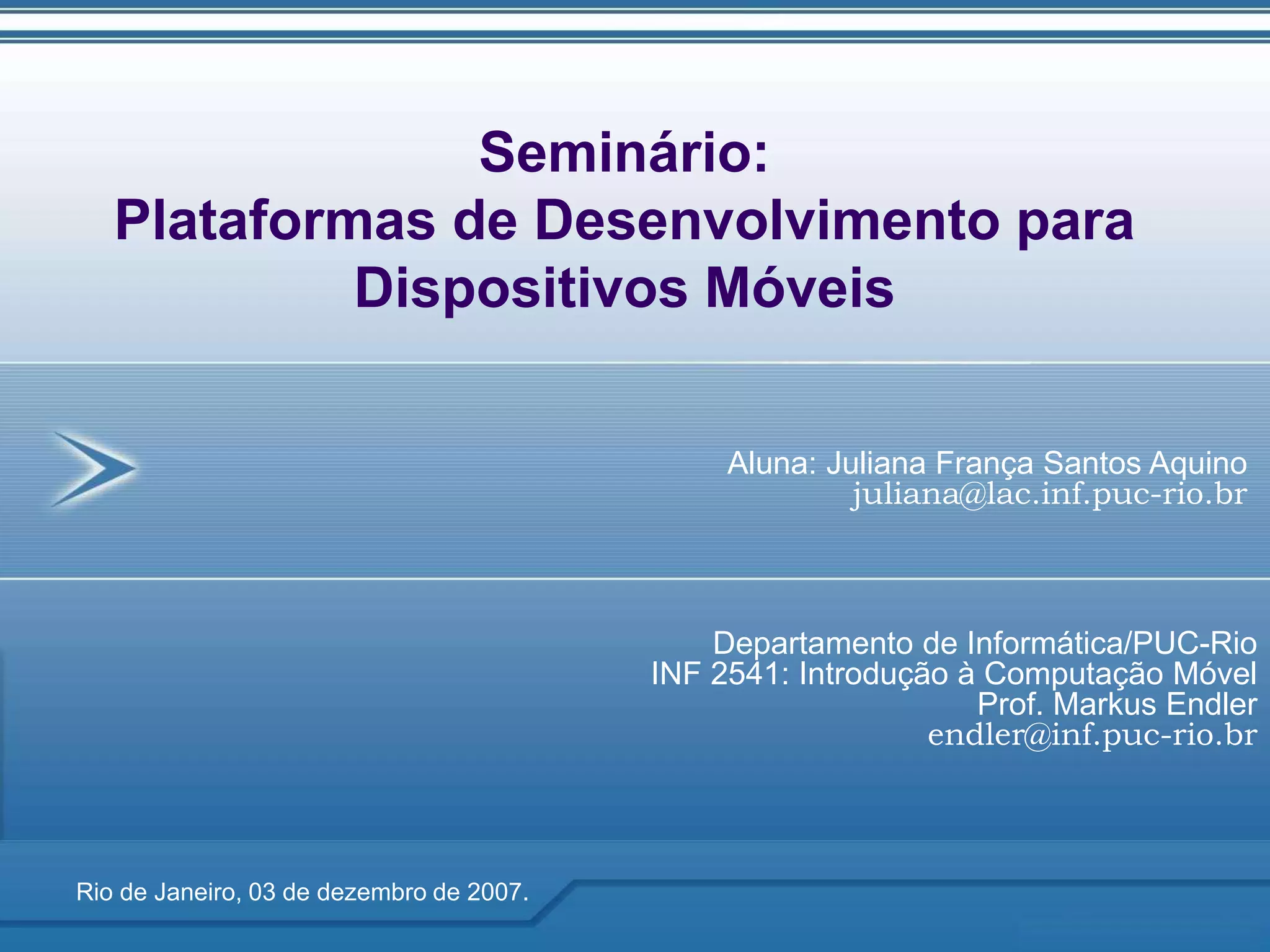 Seminário:
Plataformas de Desenvolvimento para Dispositivos Móveis

Aluna: Juliana França Santos Aquino
juliana@lac.inf.puc-rio.br

Departamento de Informática/PUC-Rio
INF 2541: Introdução à Computação Móvel
Prof. Markus Endler
endler@inf.puc-rio.br

Rio de Janeiro, 03 de dezembro de 2007.